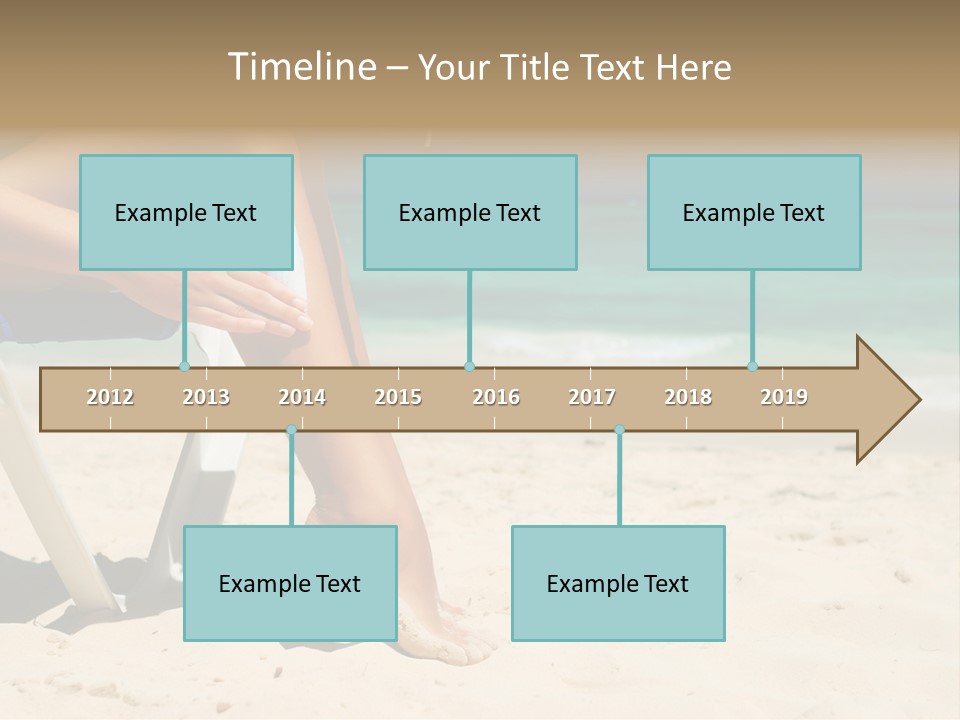 Timeline – Your Title Text Here

Example Text

Example Text

Example Text

2012
2013
2014
2015
2016
2017
2018
2019

Example Text

Example Text